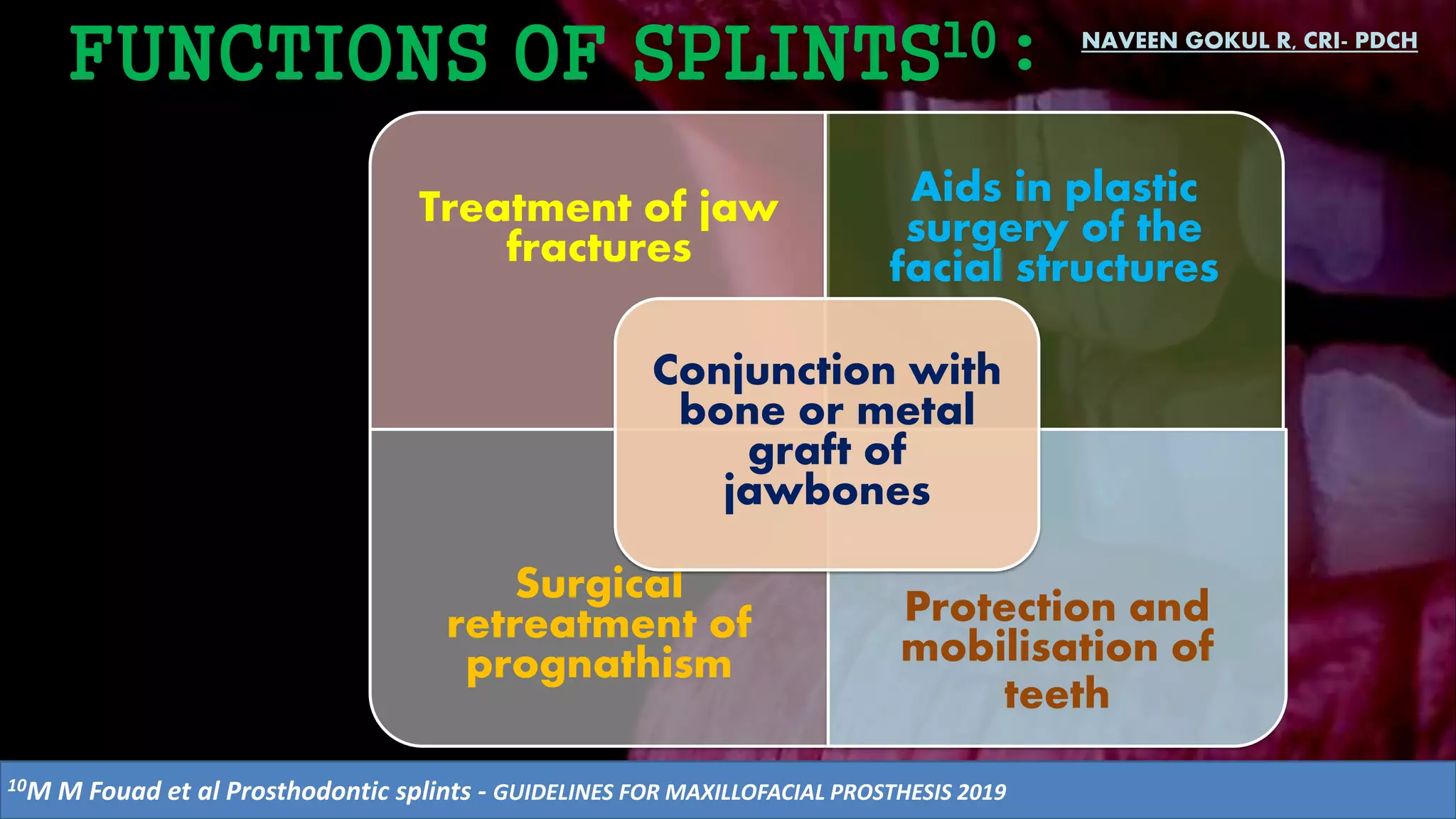 FUNCTIONS OF SPLINTS$^{10}$ :

NAVEEN GOKUL R, CRI- PDCH

Treatment of jaw fractures

Aids in plastic surgery of the facial structures

Conjunction with bone or metal graft of jawbones

Surgical retreatment of prognathism

Protection and mobilisation of teeth

$^{10}$M M Fouad et al Prosthodontic splints - GUIDELINES FOR MAXILLOFACIAL PROSTHESIS 2019